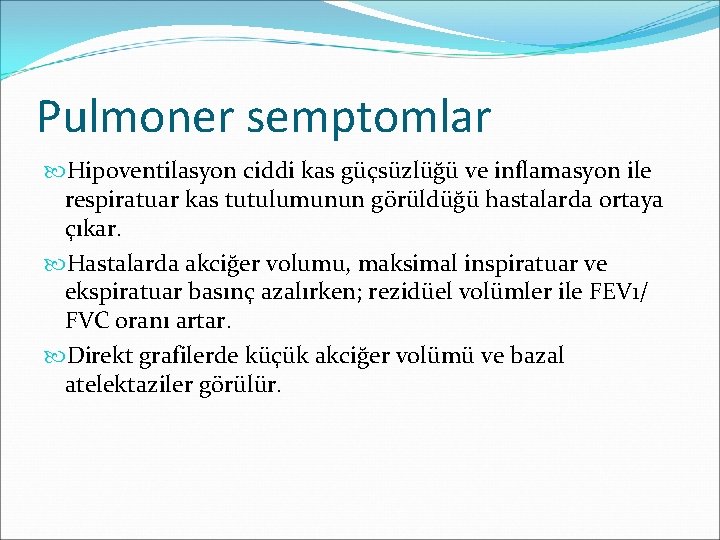 Pulmoner semptomlar

Hipoventilasyon ciddi kas güçsüzlüğü ve inflamasyon ile respiratuar kas tutulumunun görüldüğü hastalarda ortaya çıkar.

Hastalarda akciğer volumu, maksimal inspiratuar ve ekspiratuar basınç azalırken; rezidüel volümler ile FEV1/ FVC oranı artar.

Direkt grafilerde küçük akciğer volümü ve bazal atelektaziler görülür.